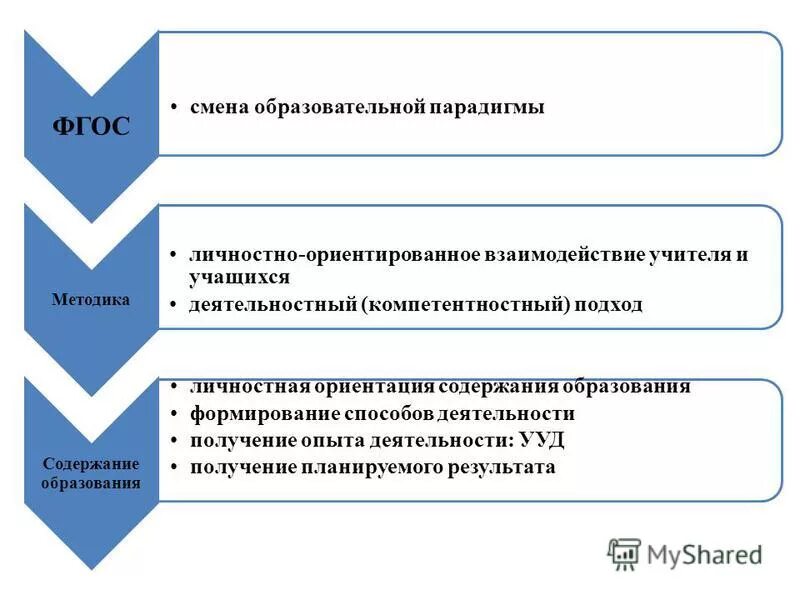 ФГОС

• смена образовательной парадигмы

Методика

• личностно-ориентированное взаимодействие учителя и учащихся
• деятельностный (компетентностный) подход

Содержание образования

• личностная ориентация содержания образования
• формирование способов деятельности
• получение опыта деятельности: УУД
• получение планируемого результата

MyShared